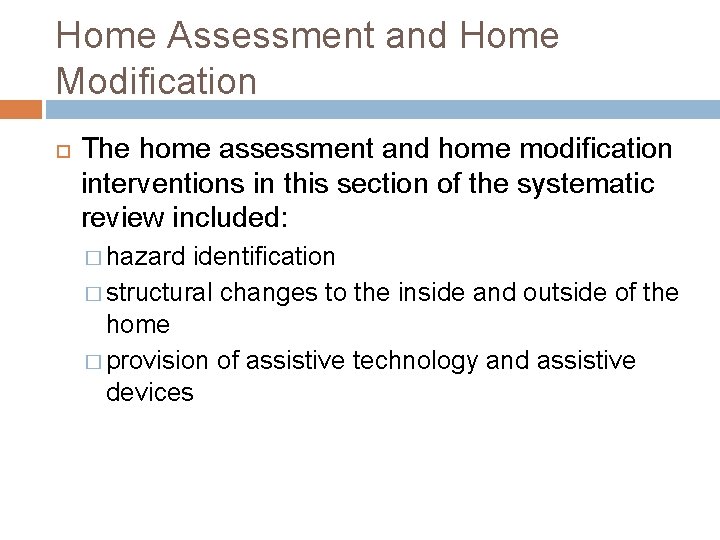 Home Assessment and Home Modification

The home assessment and home modification interventions in this section of the systematic review included:

hazard identification

structural changes to the inside and outside of the home

provision of assistive technology and assistive devices